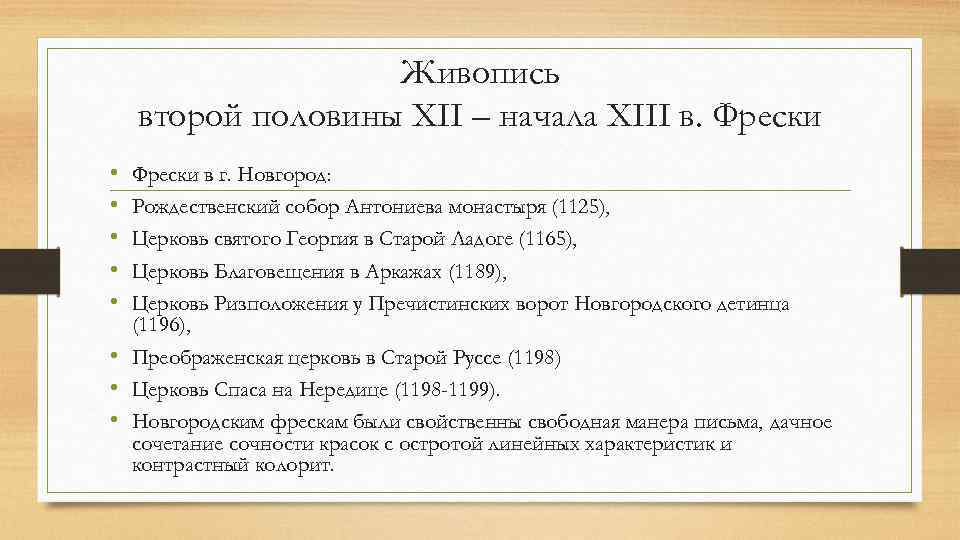 Живопись
второй половины XII – начала XIII в. Фрески

• Фрески в г. Новгород:
• Рождественский собор Антониева монастыря (1125),
• Церковь святого Георгия в Старой Ладоге (1165),
• Церковь Благовещения в Аркажах (1189),
• Церковь Ризположения у Пречистинских ворот Новгородского детинца (1196),
• Преображенская церковь в Старой Руссе (1198)
• Церковь Спаса на Нередице (1198-1199).
• Новгородским фрескам были свойственны свободная манера письма, дачное сочетание сочности красок с остротой линейных характеристик и контрастный колорит.